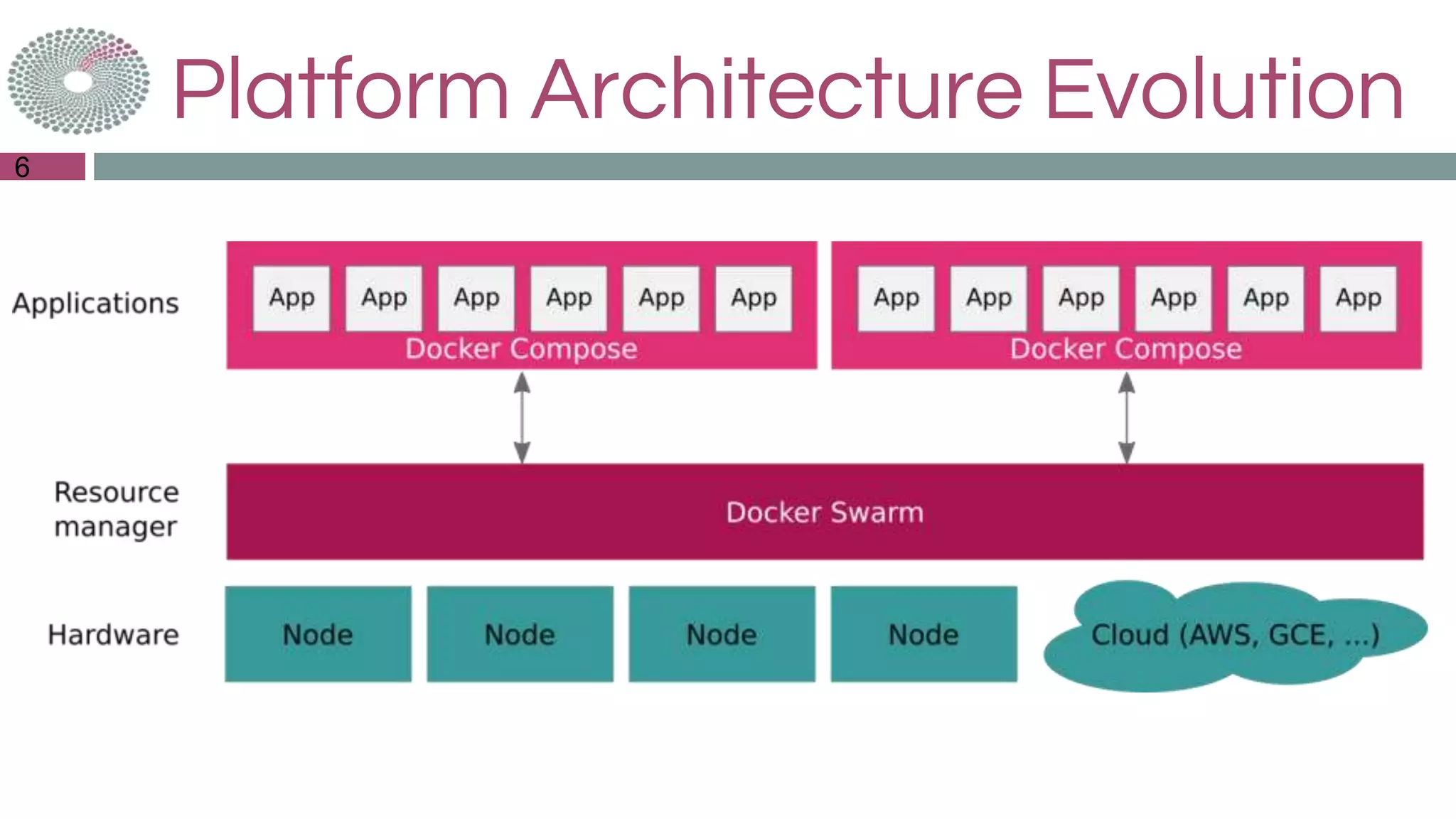 Platform Architecture Evolution

6

Applications

App App App App App App
Docker Compose

App App App App App App
Docker Compose

Resource manager

Docker Swarm

Hardware

Node Node Node Node Cloud (AWS, GCE, ...)